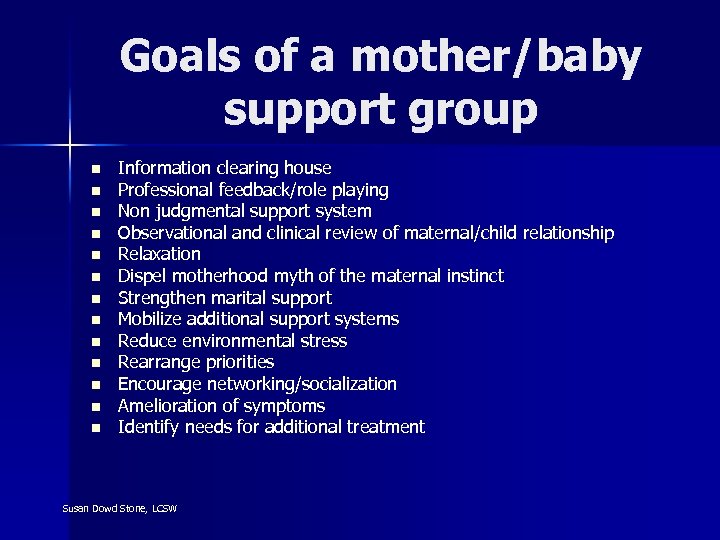 Goals of a mother/baby support group

- Information clearing house
- Professional feedback/role playing
- Non judgmental support system
- Observational and clinical review of maternal/child relationship
- Relaxation
- Dispel motherhood myth of the maternal instinct
- Strengthen marital support
- Mobilize additional support systems
- Reduce environmental stress
- Rearrange priorities
- Encourage networking/socialization
- Amelioration of symptoms
- Identify needs for additional treatment

Susan Dowd Stone, LCSW